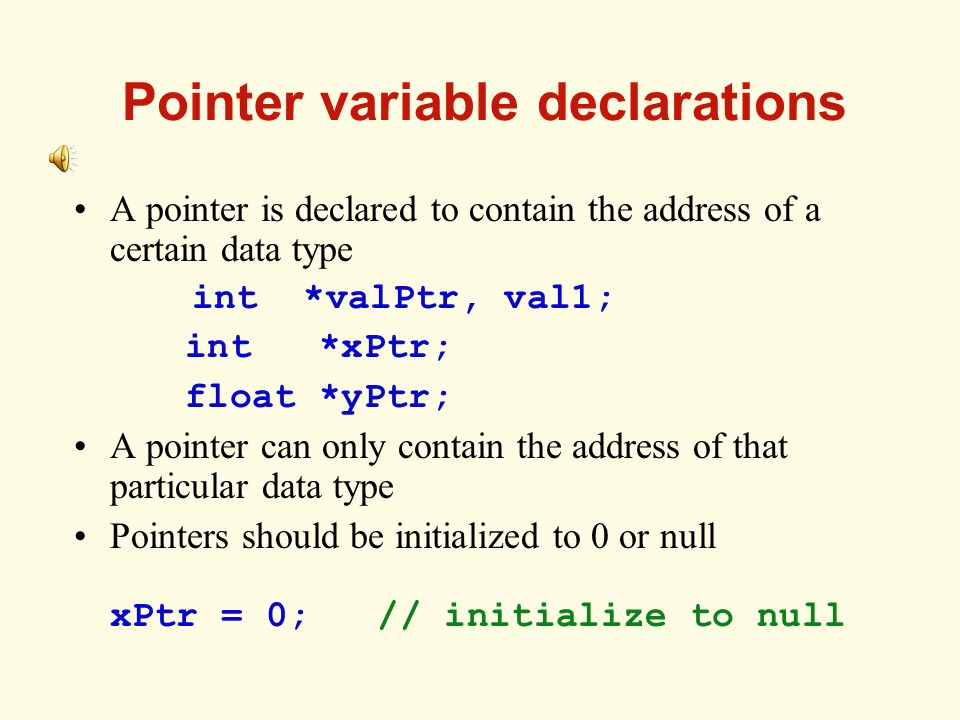 Pointer variable declarations

• A pointer is declared to contain the address of a certain data type

int *valPtr, val1;
int *xPtr;
float *yPtr;

• A pointer can only contain the address of that particular data type
• Pointers should be initialized to 0 or null

xPtr = 0; // initialize to null